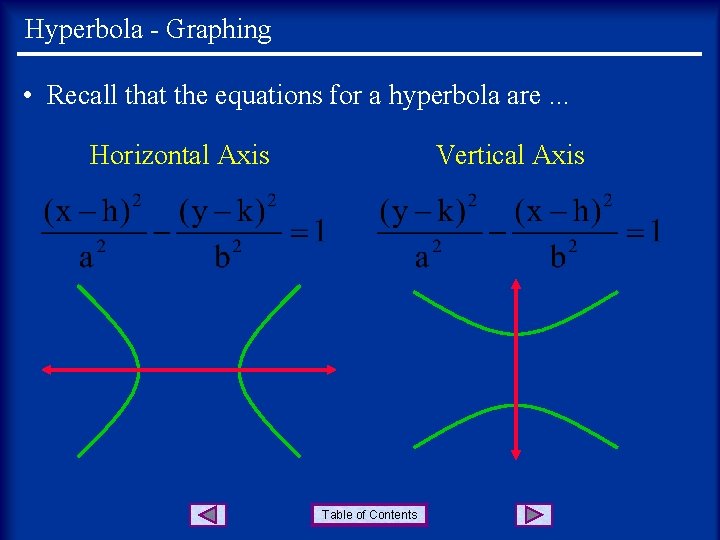 Hyperbola - Graphing

• Recall that the equations for a hyperbola are ...

Horizontal Axis

$\frac{(x-h)^2}{a^2} - \frac{(y-k)^2}{b^2} = 1$

Vertical Axis

$\frac{(y-k)^2}{a^2} - \frac{(x-h)^2}{b^2} = 1$

Table of Contents